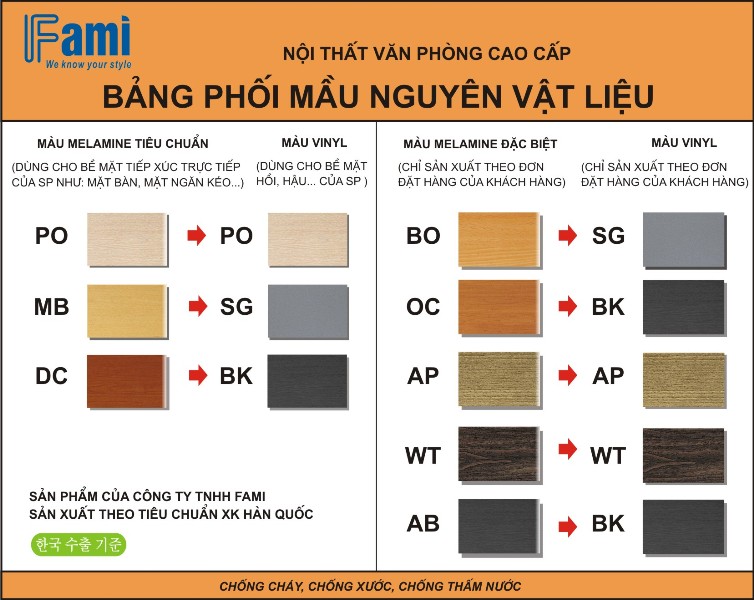 Fami
We know your style

NỘI THẤT VĂN PHÒNG CAO CẤP

BẢNG PHỐI MẦU NGUYÊN VẬT LIỆU

MÀU MELAMINE TIÊU CHUẨN

(DÙNG CHO BỀ MẶT TIẾP XÚC TRỰC TIẾP CỦA SP NHƯ: MẶT BÀN, MẶT NGĂN KÉO...)

MÀU VINYL

(DÙNG CHO BỀ MẶT HỒI, HẬU... CỦA SP )

PO → PO

MB → SG

DC → BK

SẢN PHẨM CỦA CÔNG TY TNHH FAMI
SẢN XUẤT THEO TIÊU CHUẨN XK HÀN QUỐC

한국 수출 기준

MÀU MELAMINE ĐẶC BIỆT

(CHỈ SẢN XUẤT THEO ĐƠN ĐẶT HÀNG CỦA KHÁCH HÀNG)

MÀU VINYL

(CHỈ SẢN XUẤT THEO ĐƠN ĐẶT HÀNG CỦA KHÁCH HÀNG)

BO → SG

OC → BK

AP → AP

WT → WT

AB → BK

CHỐNG CHÁY, CHỐNG XƯỚC, CHỐNG THẤM NƯỚC